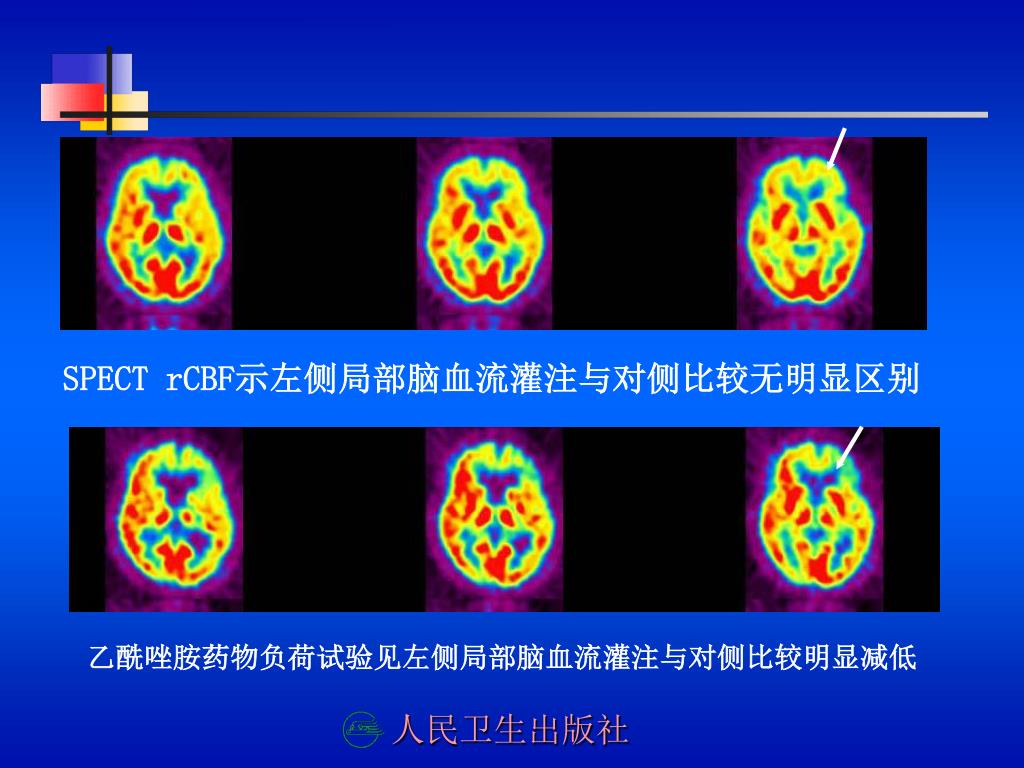 SPECT rCBF示左侧局部脑血流灌注与对侧比较无明显区别

乙酰唑胺药物负荷试验见左侧局部脑血流灌注与对侧比较明显减低

人民卫生出版社